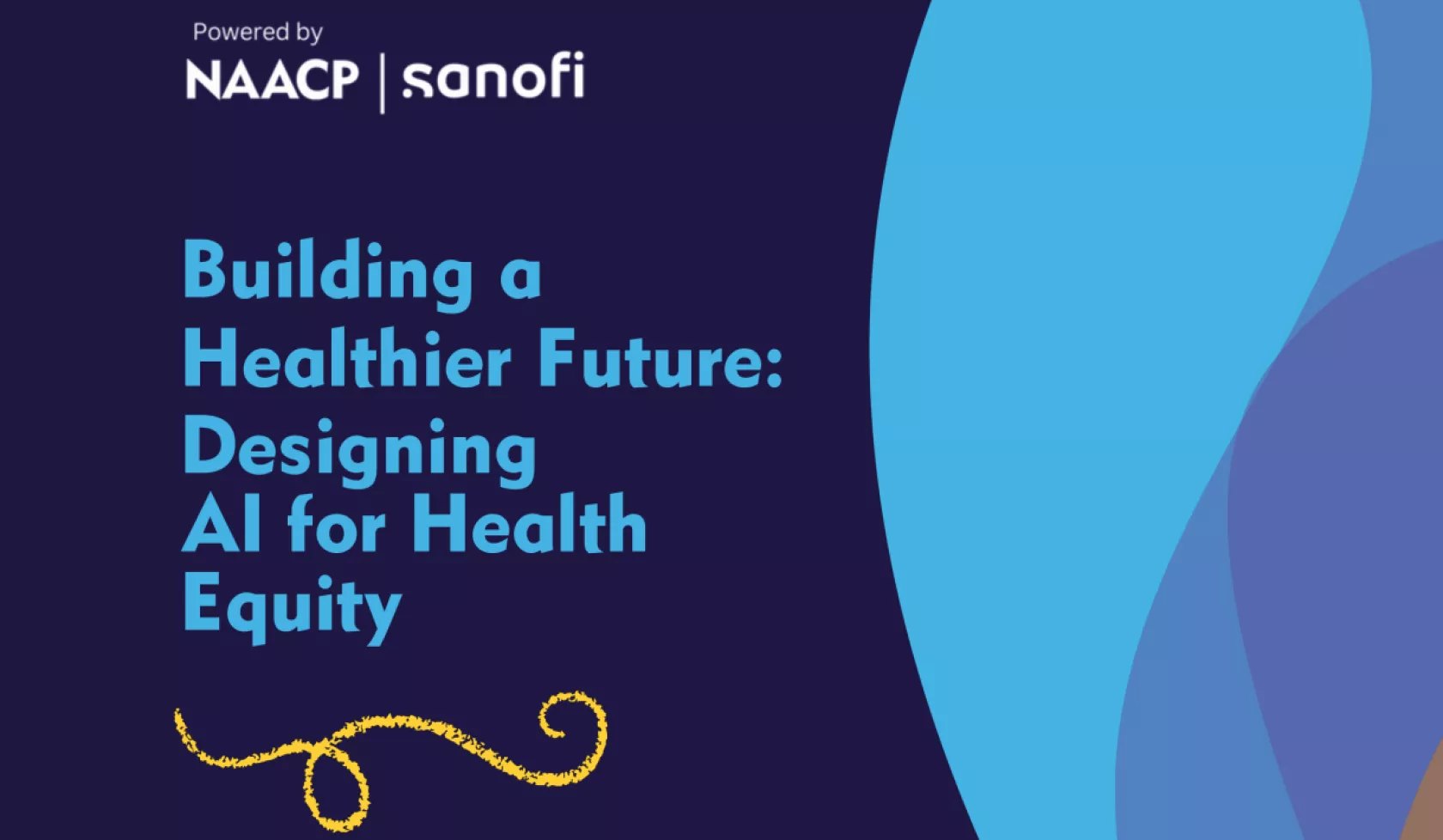 Powered by
NAACP | sanofi

Building a Healthier Future: Designing AI for Health Equity